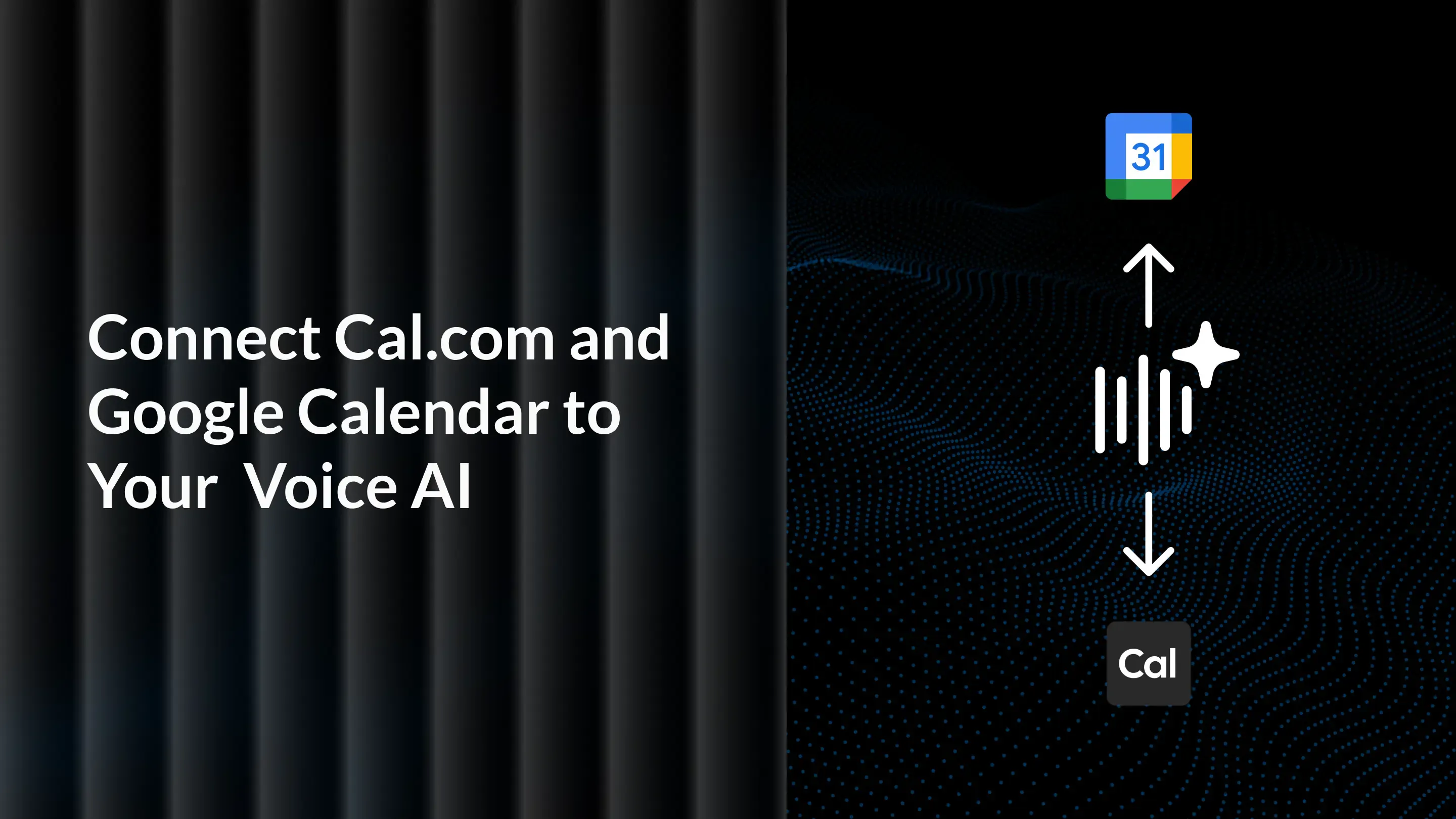 Connect Cal.com and Google Calendar to Your Voice AI

31

Cal